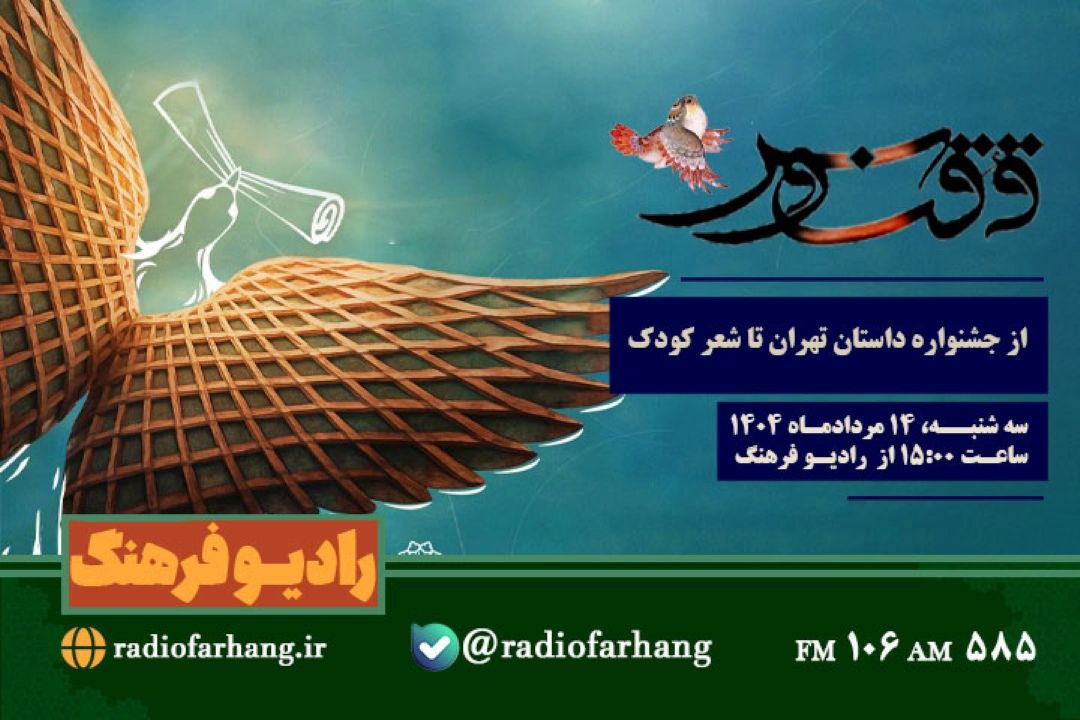 ققنوس

از جشنواره داستان تهران تا شعر کودک

سه شنبه، ۱۴ مردادماه ۱۴۰۴
ساعت ۱۵:۰۰ از رادیو فرهنگ

رادیو فرهنگ

radiofarhang.ir

@radiofarhang

FM ۱۰۶ AM ۵۸۵